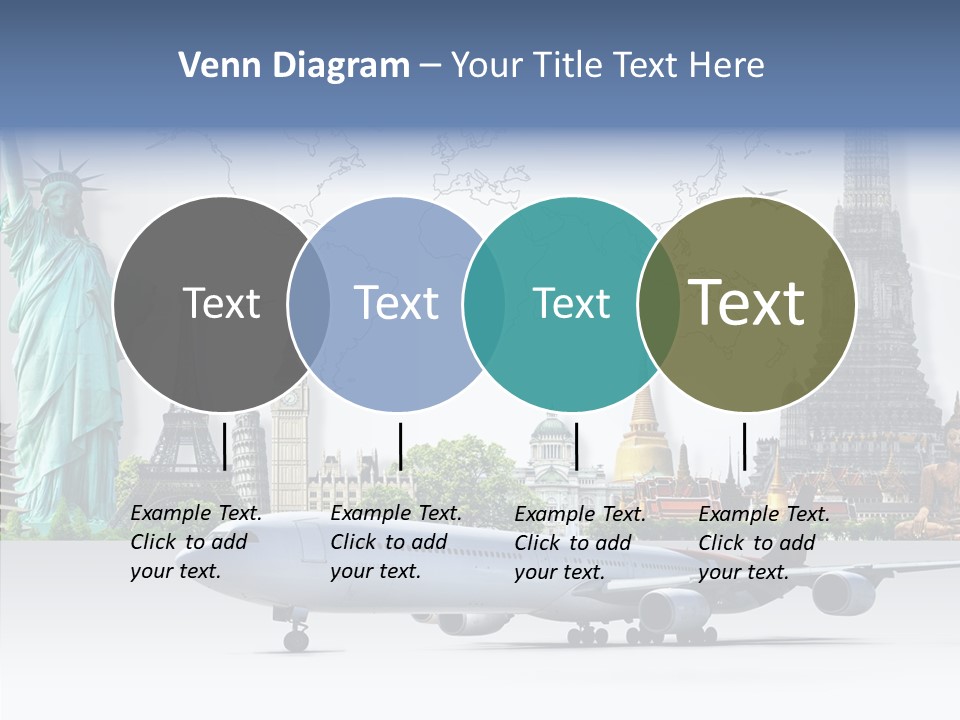 Venn Diagram – Your Title Text Here

Text

Text

Text

Text

Example Text. Click to add your text.

Example Text. Click to add your text.

Example Text. Click to add your text.

Example Text. Click to add your text.